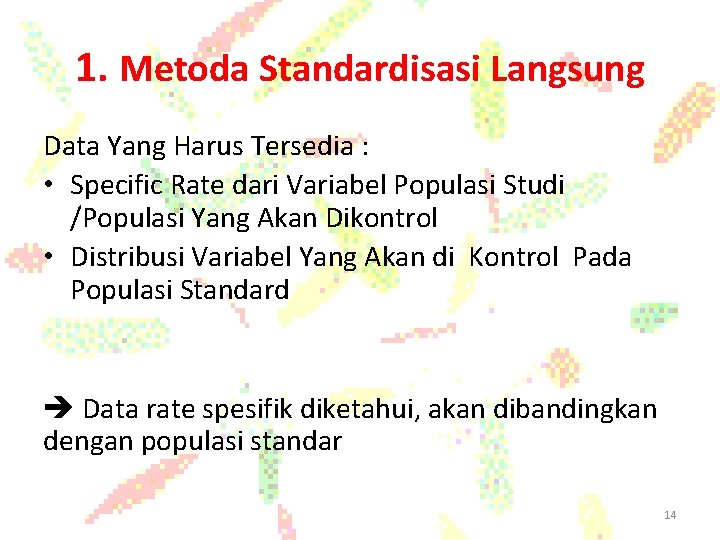 1. Metoda Standardisasi Langsung

Data Yang Harus Tersedia :
• Specific Rate dari Variabel Populasi Studi /Populasi Yang Akan Dikontrol
• Distribusi Variabel Yang Akan di Kontrol Pada Populasi Standard

➔ Data rate spesifik diketahui, akan dibandingkan dengan populasi standar

14